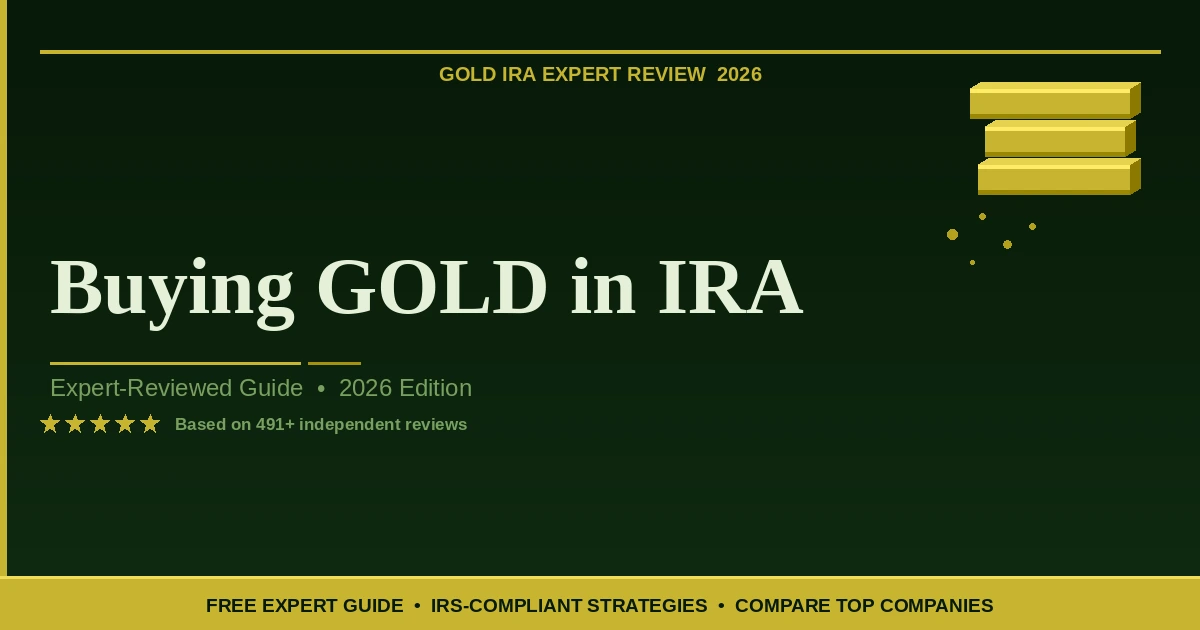 GOLD IRA EXPERT REVIEW 2026

Buying GOLD in IRA

Expert-Reviewed Guide • 2026 Edition

★★★★★ Based on 491+ independent reviews

FREE EXPERT GUIDE • IRS-COMPLIANT STRATEGIES • COMPARE TOP COMPANIES